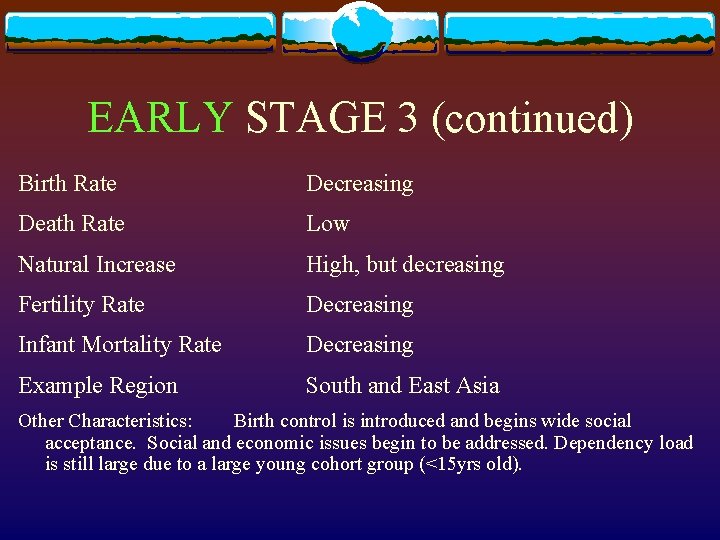 EARLY STAGE 3 (continued)

| | |
|---|---|
| Birth Rate | Decreasing |
| Death Rate | Low |
| Natural Increase | High, but decreasing |
| Fertility Rate | Decreasing |
| Infant Mortality Rate | Decreasing |
| Example Region | South and East Asia |

Other Characteristics: Birth control is introduced and begins wide social acceptance. Social and economic issues begin to be addressed. Dependency load is still large due to a large young cohort group (<15yrs old).